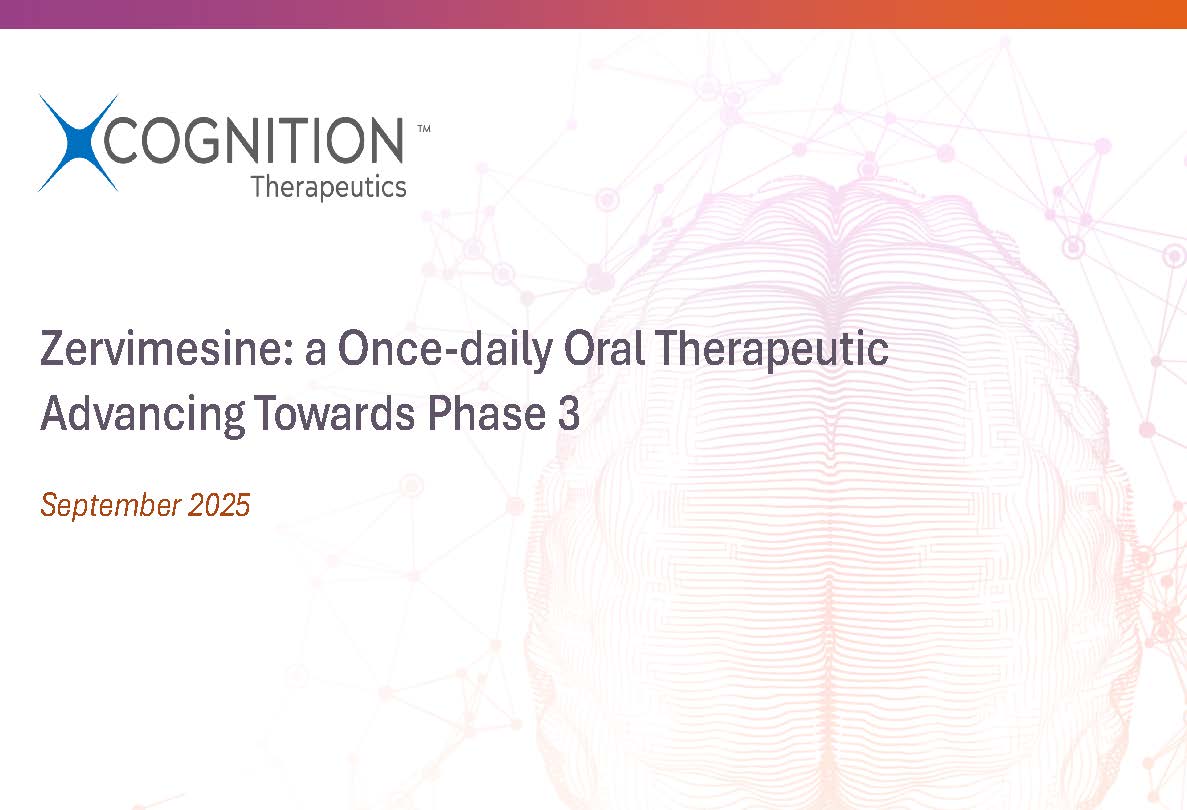 COGNITION™
Therapeutics

Zervimesine: a Once-daily Oral Therapeutic Advancing Towards Phase 3

September 2025